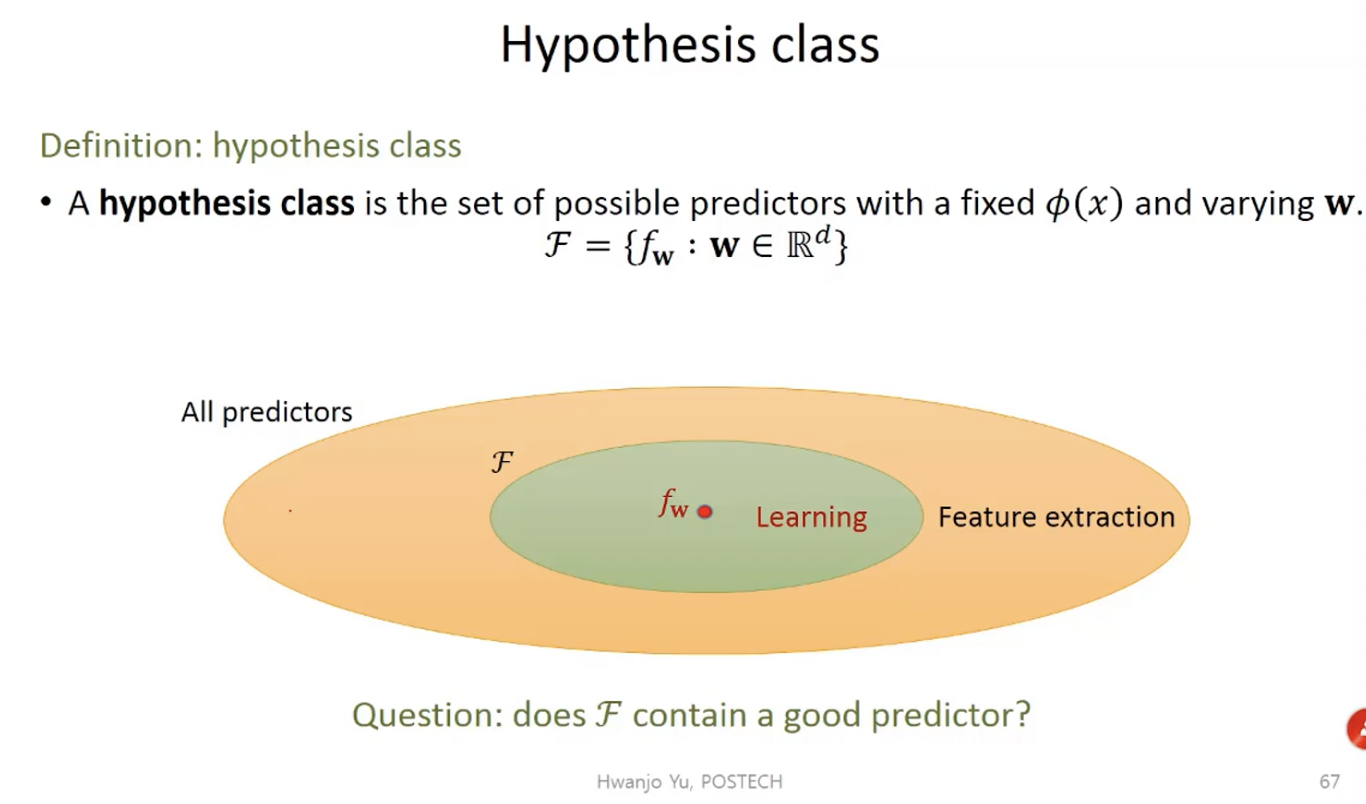 Hypothesis class

Definition: hypothesis class

• A **hypothesis class** is the set of possible predictors with a fixed $\phi(x)$ and varying $\mathbf{w}$.

$\mathcal{F} = \{f_{\mathbf{w}} : \mathbf{w} \in \mathbb{R}^d\}$

All predictors

$\mathcal{F}$

$f_{\mathbf{w}}$

Learning

Feature extraction

Question: does $\mathcal{F}$ contain a good predictor?

Hwanjo Yu, POSTECH

67